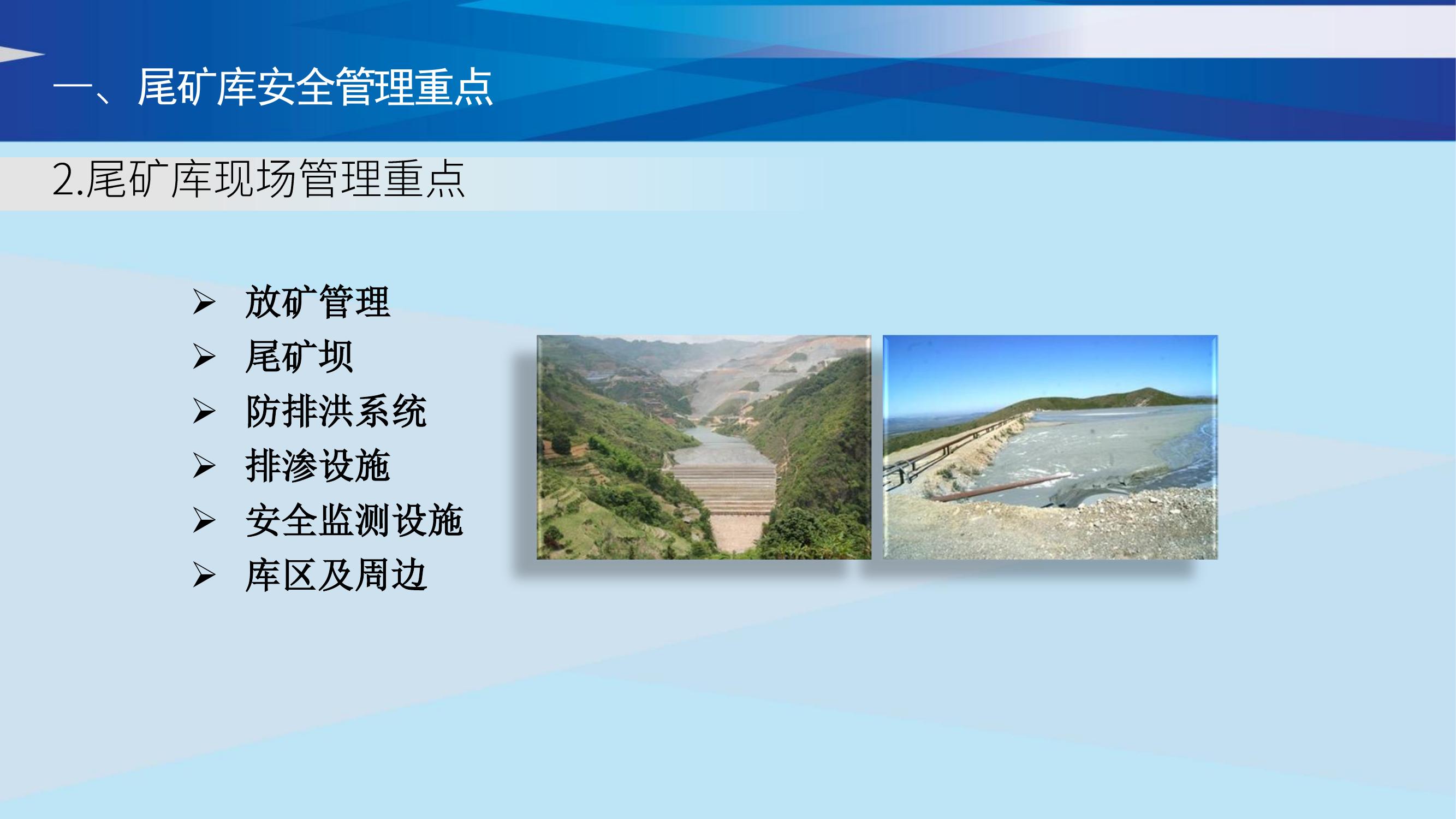 一、尾矿库安全管理重点

2.尾矿库现场管理重点

➢ 放矿管理
➢ 尾矿坝
➢ 防排洪系统
➢ 排渗设施
➢ 安全监测设施
➢ 库区及周边